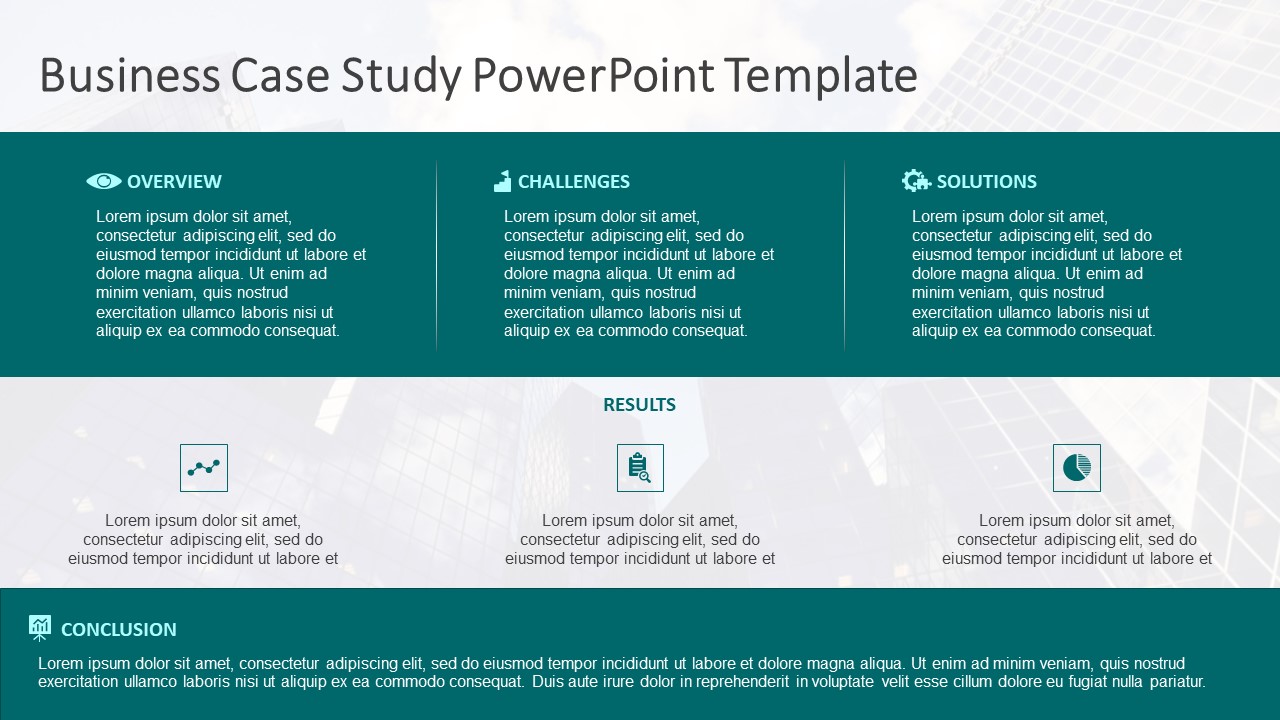 Business Case Study PowerPoint Template

OVERVIEW

Lorem ipsum dolor sit amet, consectetur adipiscing elit, sed do eiusmod tempor incididunt ut labore et dolore magna aliqua. Ut enim ad minim veniam, quis nostrud exercitation ullamco laboris nisi ut aliquip ex ea commodo consequat.

CHALLENGES

Lorem ipsum dolor sit amet, consectetur adipiscing elit, sed do eiusmod tempor incididunt ut labore et dolore magna aliqua. Ut enim ad minim veniam, quis nostrud exercitation ullamco laboris nisi ut aliquip ex ea commodo consequat.

SOLUTIONS

Lorem ipsum dolor sit amet, consectetur adipiscing elit, sed do eiusmod tempor incididunt ut labore et dolore magna aliqua. Ut enim ad minim veniam, quis nostrud exercitation ullamco laboris nisi ut aliquip ex ea commodo consequat.

RESULTS

Lorem ipsum dolor sit amet, consectetur adipiscing elit, sed do eiusmod tempor incididunt ut labore et

Lorem ipsum dolor sit amet, consectetur adipiscing elit, sed do eiusmod tempor incididunt ut labore et

Lorem ipsum dolor sit amet, consectetur adipiscing elit, sed do eiusmod tempor incididunt ut labore et

CONCLUSION

Lorem ipsum dolor sit amet, consectetur adipiscing elit, sed do eiusmod tempor incididunt ut labore et dolore magna aliqua. Ut enim ad minim veniam, quis nostrud exercitation ullamco laboris nisi ut aliquip ex ea commodo consequat. Duis aute irure dolor in reprehenderit in voluptate velit esse cillum dolore eu fugiat nulla pariatur.